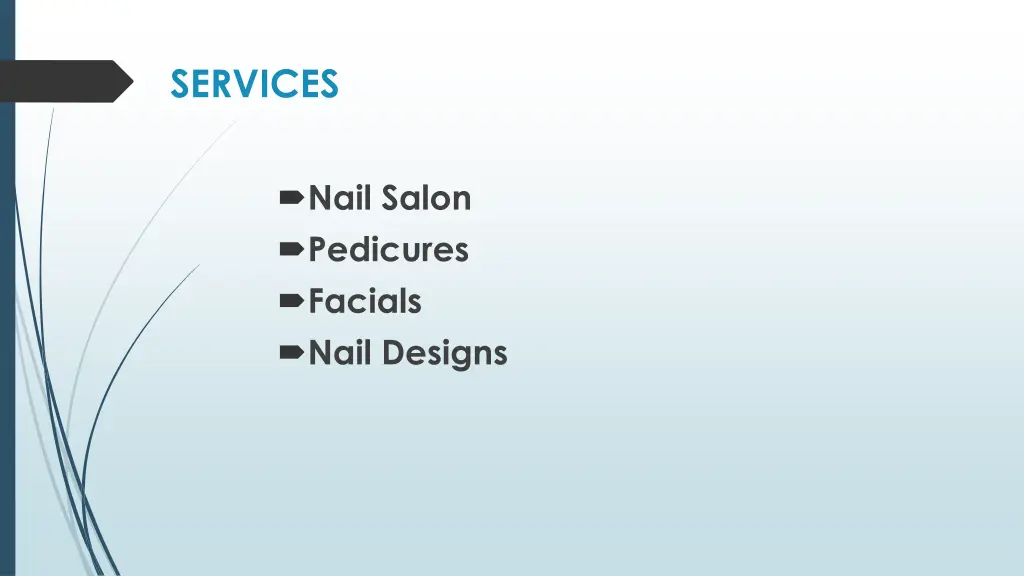 SERVICES

Nail Salon
Pedicures
Facials
Nail Designs